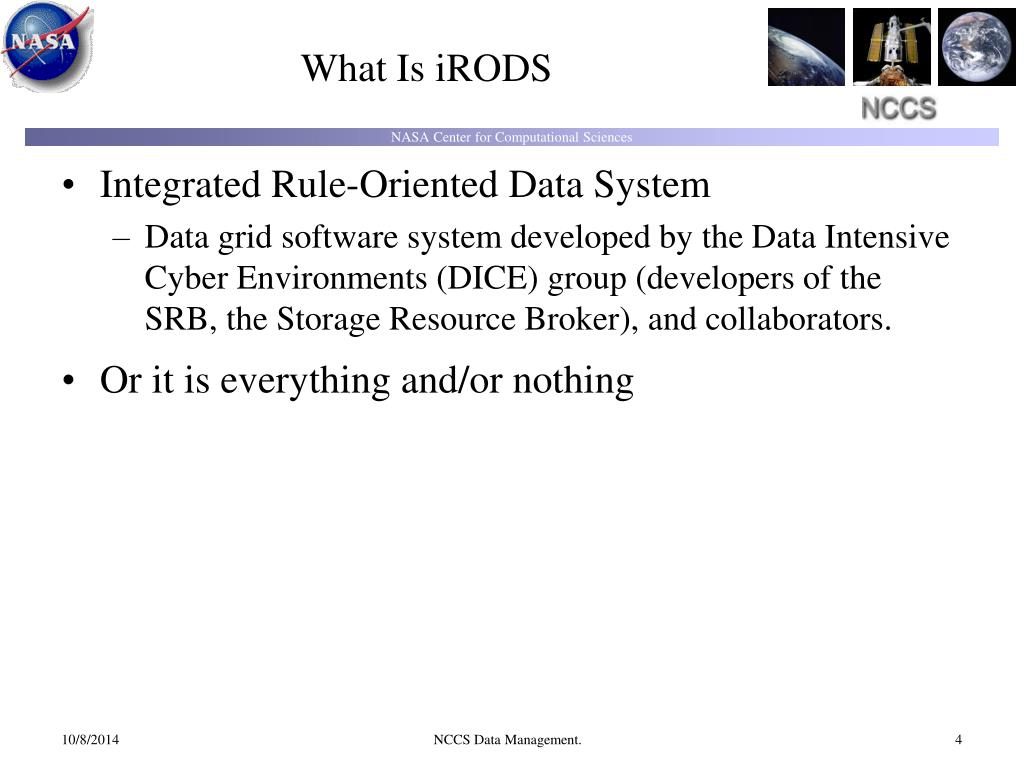 NASA

What Is iRODS

NCCS

NASA Center for Computational Sciences

• Integrated Rule-Oriented Data System
– Data grid software system developed by the Data Intensive Cyber Environments (DICE) group (developers of the SRB, the Storage Resource Broker), and collaborators.

• Or it is everything and/or nothing

10/8/2014

NCCS Data Management.

4